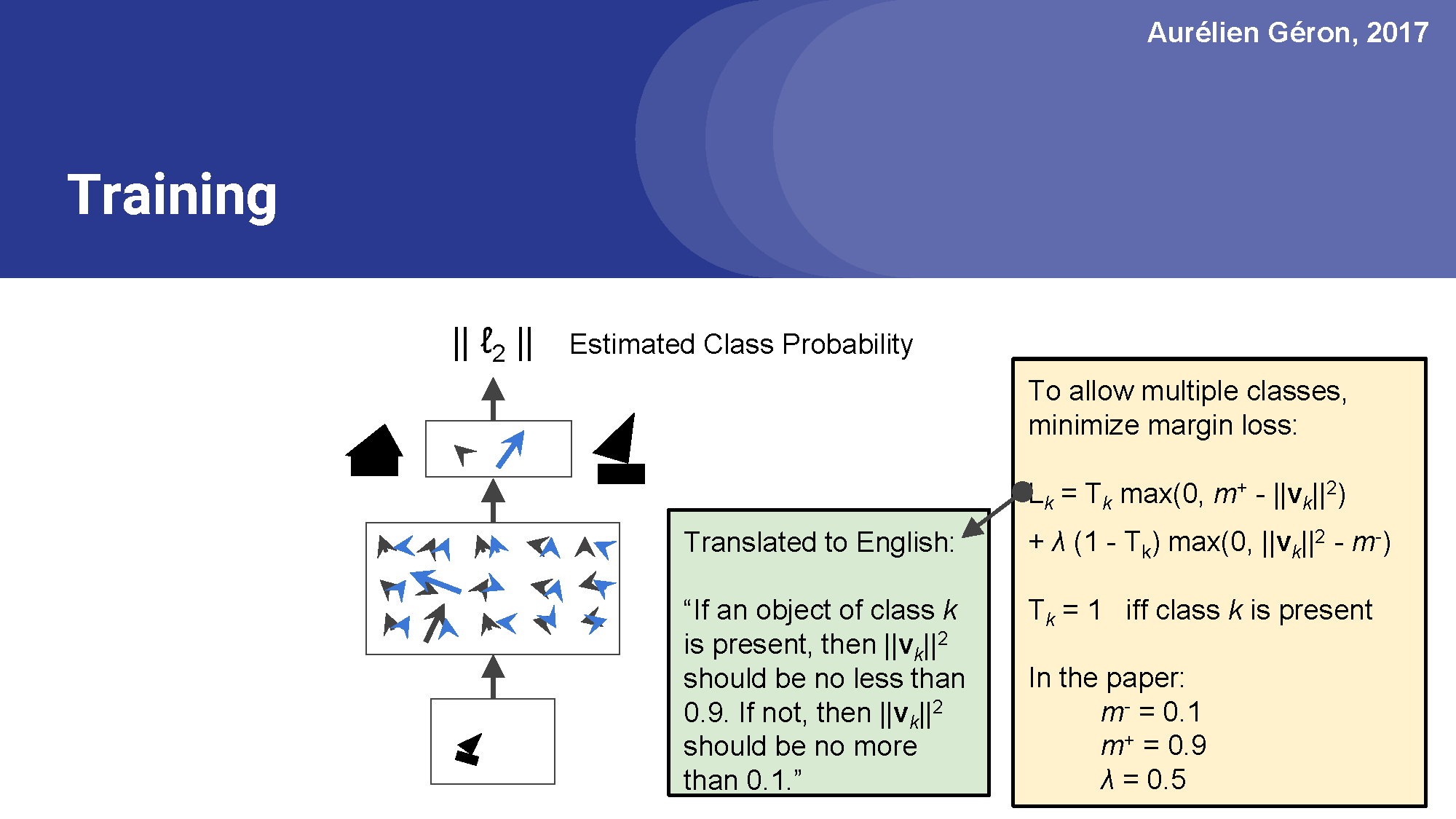 Aurélien Géron, 2017

Training

$|| \ell_2 ||$ Estimated Class Probability

Translated to English:

“If an object of class $k$ is present, then $||\mathbf{v}_k||^2$ should be no less than 0.9. If not, then $||\mathbf{v}_k||^2$ should be no more than 0.1.”

To allow multiple classes, minimize margin loss:

$L_k = T_k \max(0, m^+ - ||\mathbf{v}_k||^2)$
$+ \lambda (1 - T_k) \max(0, ||\mathbf{v}_k||^2 - m^-)$

$T_k = 1$ iff class $k$ is present

In the paper:
$m^- = 0.1$
$m^+ = 0.9$
$\lambda = 0.5$